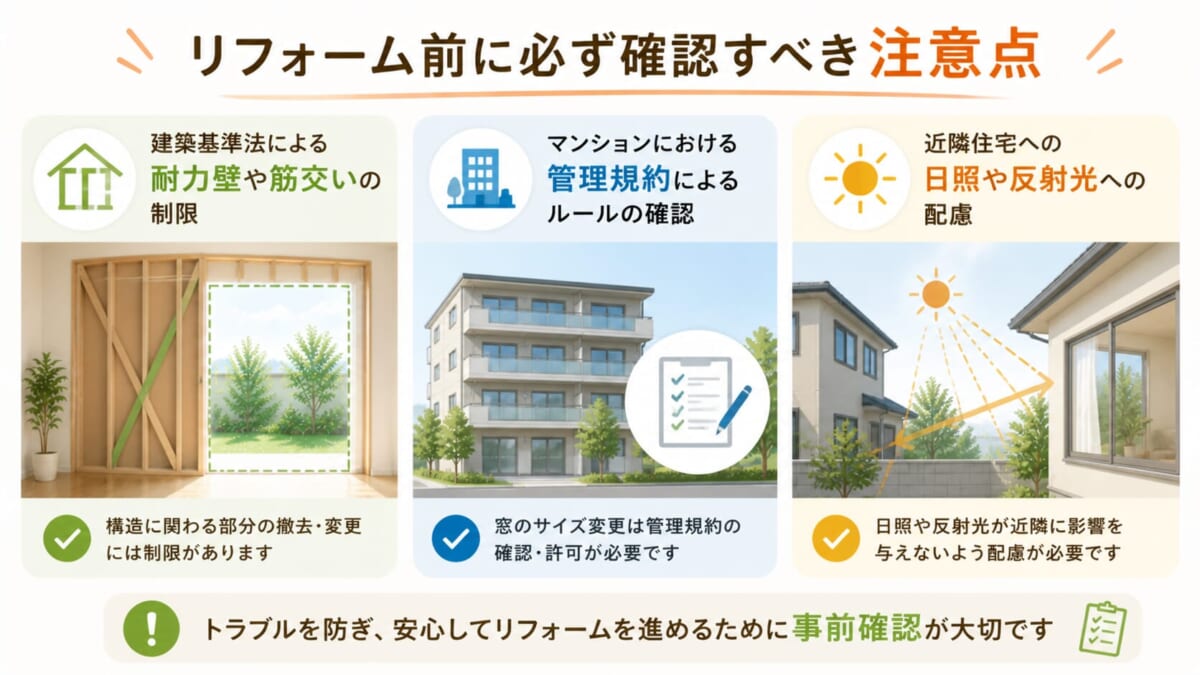 リフォーム前に必ず確認すべき注意点

建築基準法による耐力壁や筋交いの制限

構造に関わる部分の撤去・変更には制限があります

マンションにおける管理規約によるルールの確認

窓のサイズ変更は管理規約の確認・許可が必要です

近隣住宅への日照や反射光への配慮

日照や反射光が近隣に影響を与えないよう配慮が必要です

トラブルを防ぎ、安心してリフォームを進めるために事前確認が大切です